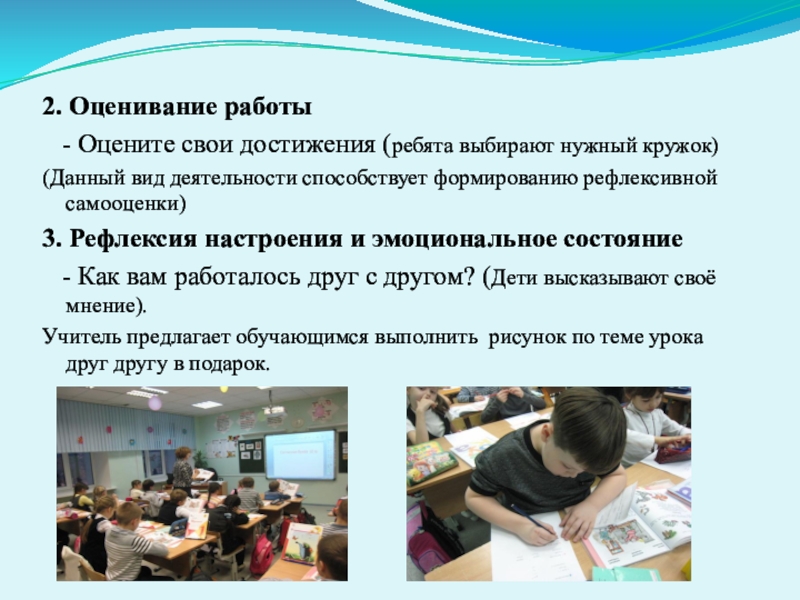 2. Оценивание работы

- Оцените свои достижения (ребята выбирают нужный кружок)

(Данный вид деятельности способствует формированию рефлексивной самооценки)

3. Рефлексия настроения и эмоциональное состояние

- Как вам работалось друг с другом? (Дети высказывают своё мнение).

Учитель предлагает обучающимся выполнить рисунок по теме урока друг другу в подарок.